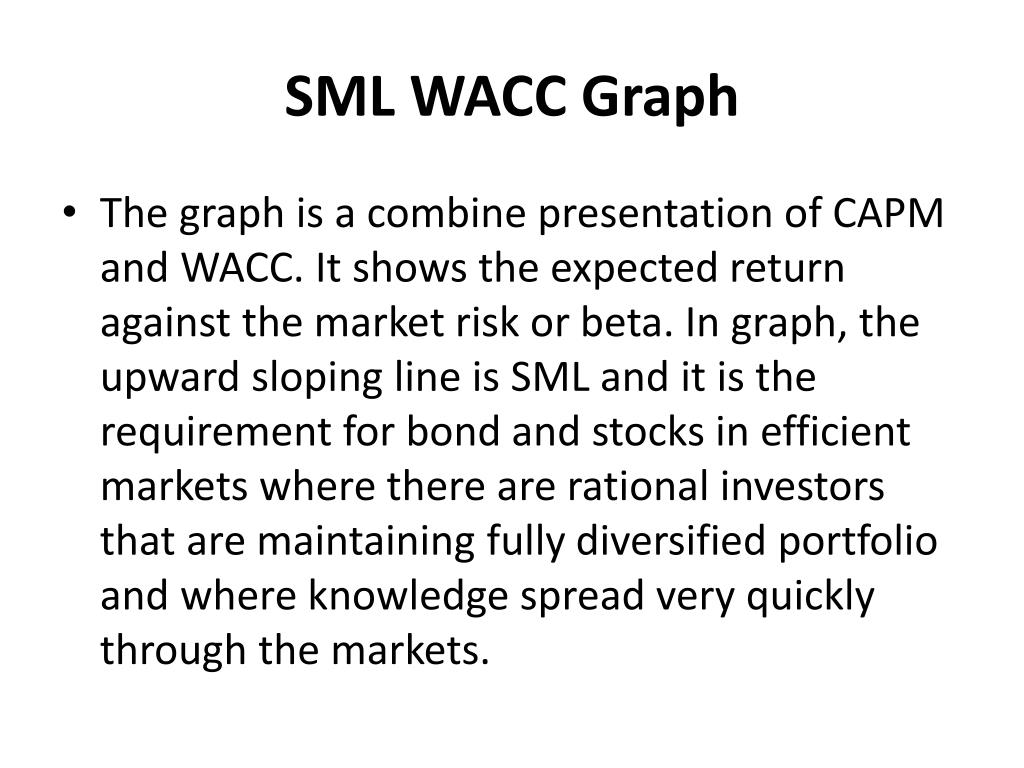 SML WACC Graph

• The graph is a combine presentation of CAPM and WACC. It shows the expected return against the market risk or beta. In graph, the upward sloping line is SML and it is the requirement for bond and stocks in efficient markets where there are rational investors that are maintaining fully diversified portfolio and where knowledge spread very quickly through the markets.